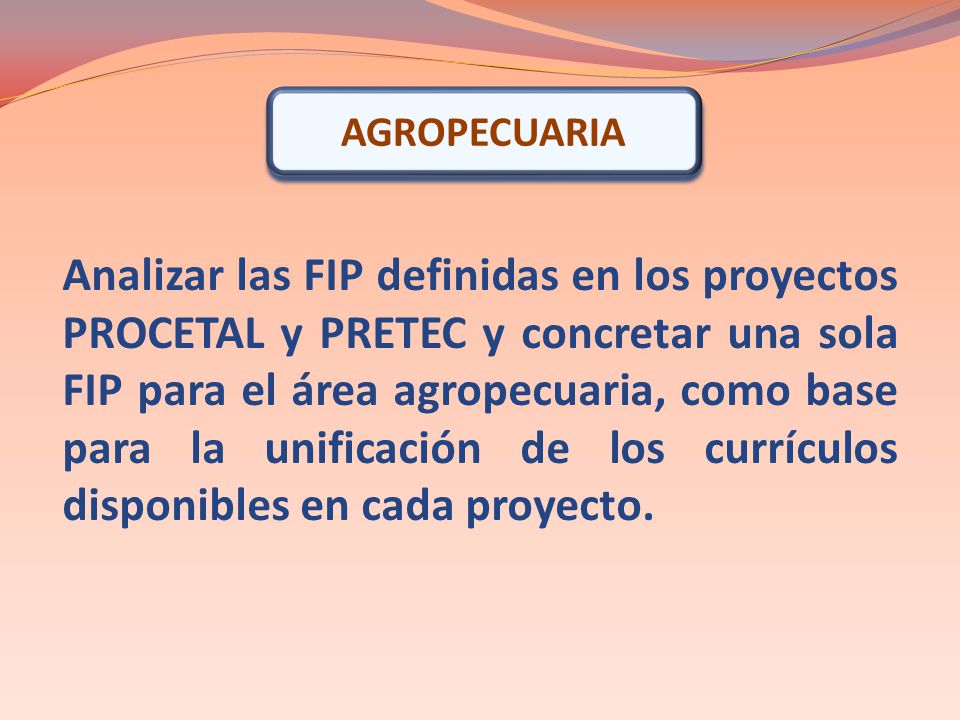 AGROPECUARIA

Analizar las FIP definidas en los proyectos PROCETAL y PRETEC y concretar una sola FIP para el área agropecuaria, como base para la unificación de los currículos disponibles en cada proyecto.